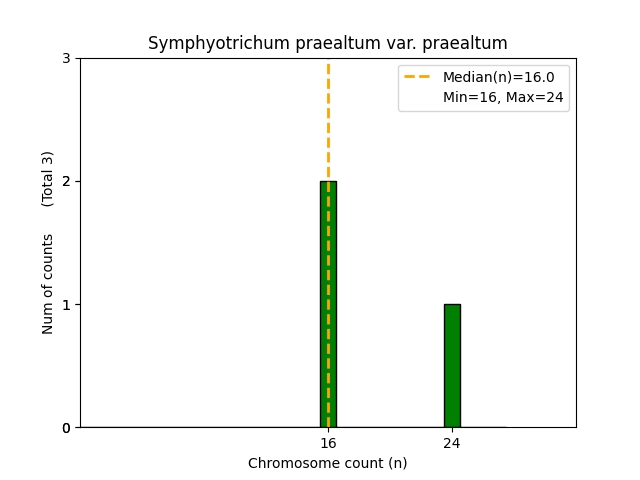 Symphyotrichum praealtum var. praealtum

Median(n)=16.0
Min=16, Max=24

Num of counts (Total 3)

3
2
1
0

16
24

Chromosome count (n)